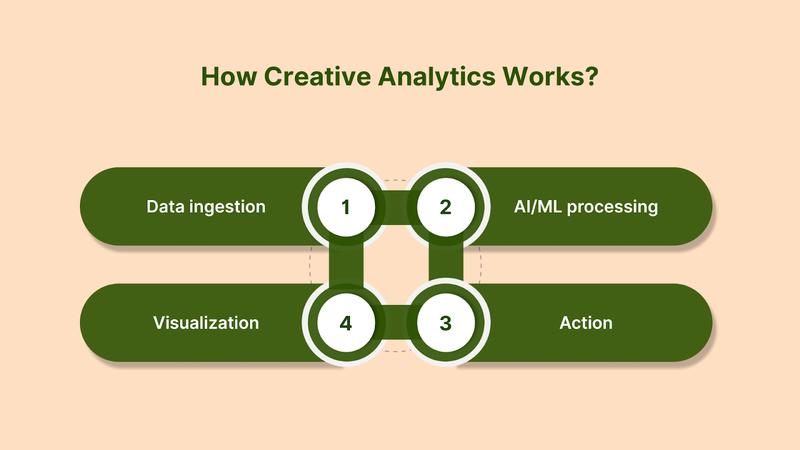 How Creative Analytics Works?

Data ingestion
1
2
AI/ML processing

Visualization
4
3
Action